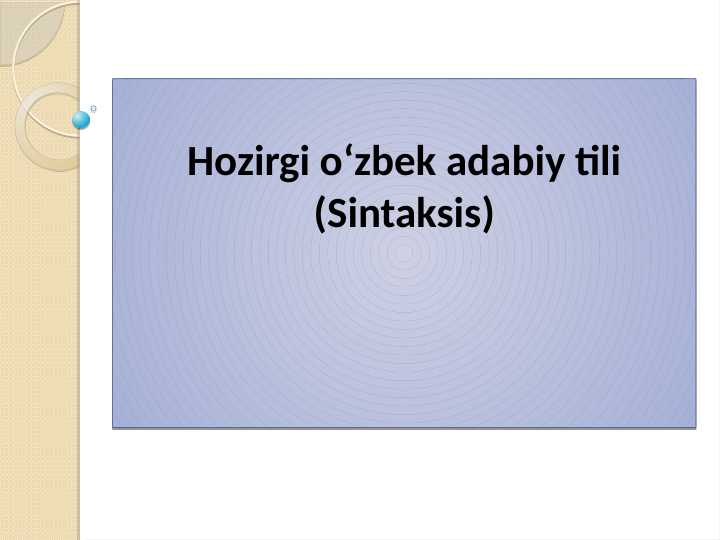 Hozirgi o‘zbek adabiy tili
(Sintaksis)